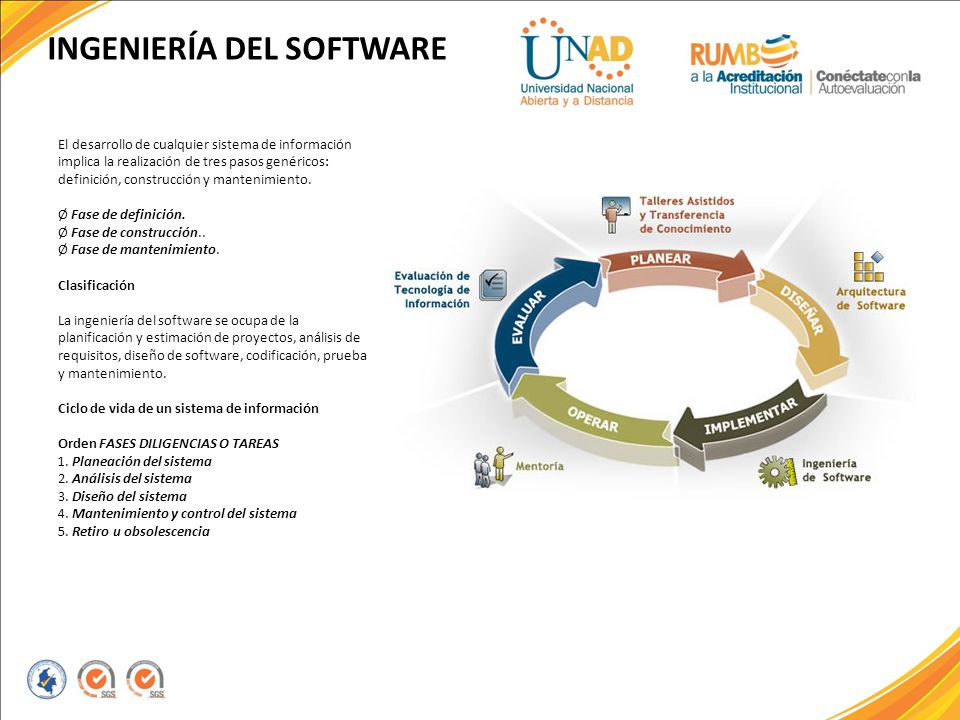 INGENIERÍA DEL SOFTWARE

UNAD
Universidad Nacional Abierta y a Distancia

RUMBO a la Acreditación Institucional | Conéctate con la Autoevaluación

El desarrollo de cualquier sistema de información implica la realización de tres pasos genéricos: definición, construcción y mantenimiento.

Ø Fase de definición.
Ø Fase de construcción..
Ø Fase de mantenimiento.

Clasificación

La ingeniería del software se ocupa de la planificación y estimación de proyectos, análisis de requisitos, diseño de software, codificación, prueba y mantenimiento.

Ciclo de vida de un sistema de información

Orden FASES DILIGENCIAS O TAREAS
1. Planeación del sistema
2. Análisis del sistema
3. Diseño del sistema
4. Mantenimiento y control del sistema
5. Retiro u obsolescencia

Talleres Asistidos y Transferencia de Conocimiento

PLANEAR

Arquitectura de Software

DISEÑAR

IMPLEMENTAR

Ingeniería de Software

OPERAR

Mentoría

EVALUAR

Evaluación de Tecnología de Información

SGS

SGS